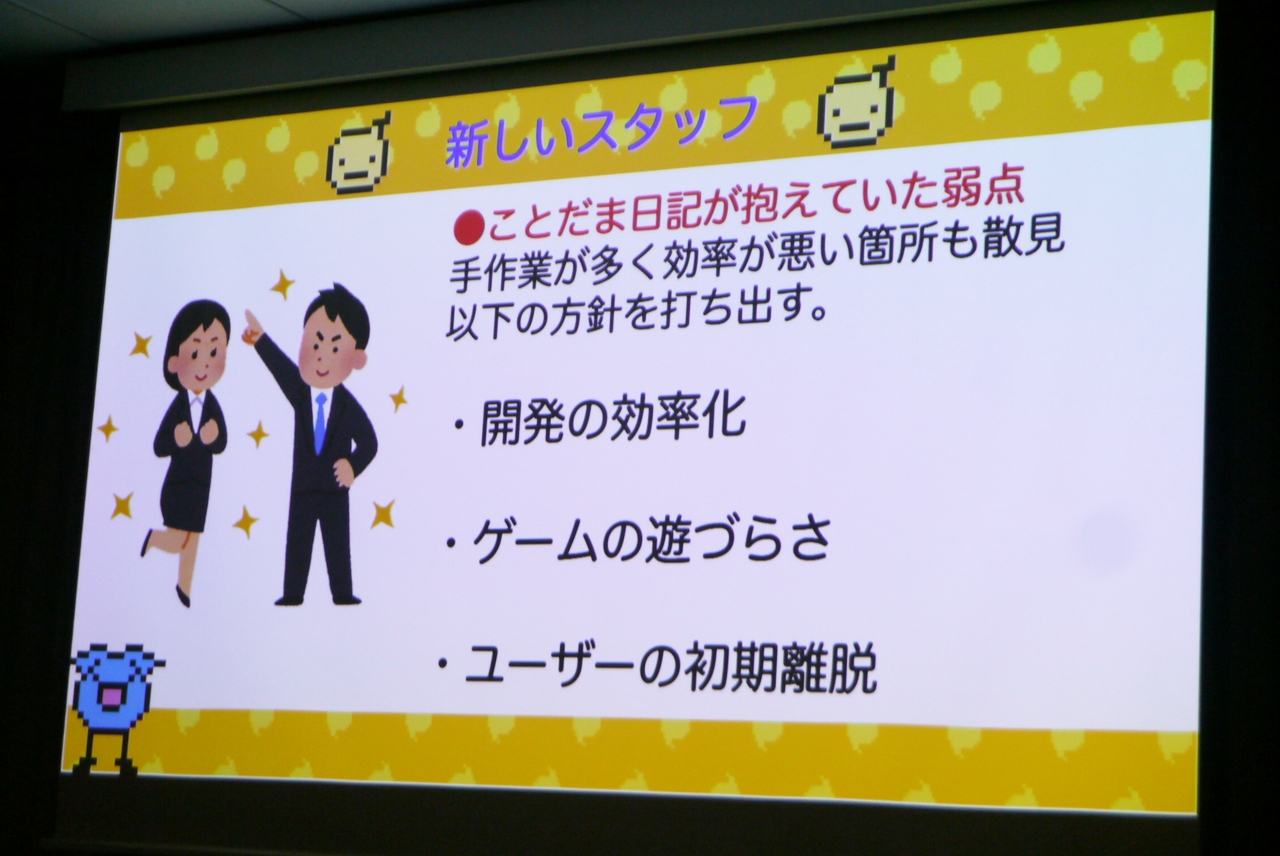 新しいスタッフ

●ことだま日記が抱えていた弱点
手作業が多く効率が悪い箇所も散見
以下の方針を打ち出す。

・開発の効率化

・ゲームの遊づらさ

・ユーザーの初期離脱